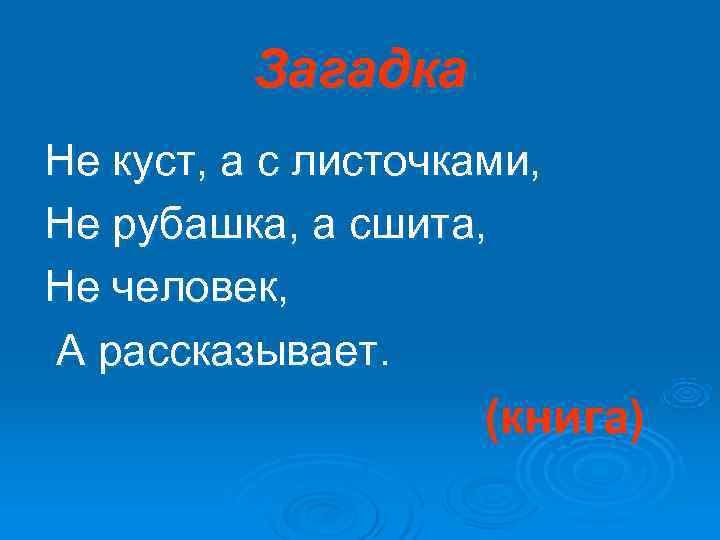 Загадка

Не куст, а с листочками,
Не рубашка, а сшита,
Не человек,
А рассказывает.

(книга)